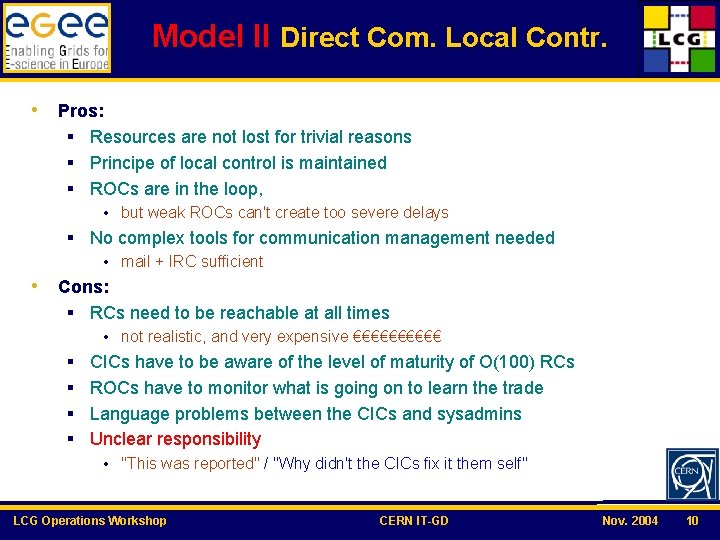 eGee
Enabling Grids for E-science in Europe

Model II Direct Com. Local Contr.

LCG

• Pros:
  ▪ Resources are not lost for trivial reasons
  ▪ Principe of local control is maintained
  ▪ ROCs are in the loop,
    • but weak ROCs can't create too severe delays
  ▪ No complex tools for communication management needed
    • mail + IRC sufficient
• Cons:
  ▪ RCs need to be reachable at all times
    • not realistic, and very expensive €€€€€€€€€€€
  ▪ CICs have to be aware of the level of maturity of O(100) RCs
  ▪ ROCs have to monitor what is going on to learn the trade
  ▪ Language problems between the CICs and sysadmins
  ▪ Unclear responsibility
    • "This was reported" / "Why didn't the CICs fix it them self"

CERN

LCG Operations Workshop CERN IT-GD Nov. 2004 10